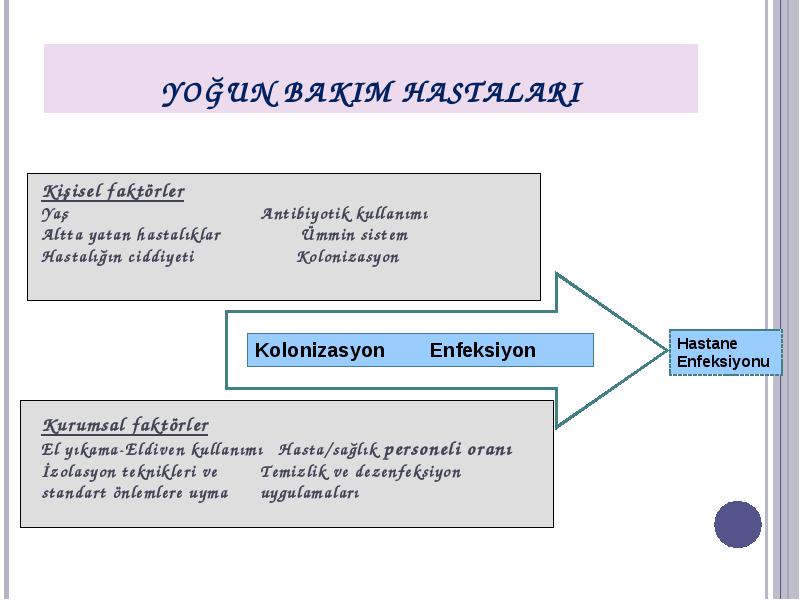 YOĞUN BAKIM HASTALARI

Kişisel faktörler
Yaş
Altta yatan hastalıklar
Hastalığın ciddiyeti

Antibiyotik kullanımı
Ümmin sistem
Kolonizasyon

Kolonizasyon Enfeksiyon

Hastane Enfeksiyonu

Kurumsal faktörler
El yıkama-Eldiven kullanımı
İzolasyon teknikleri ve standart önlemlere uyma

Hasta/sağlık personeli oranı
Temizlik ve dezenfeksiyon uygulamaları